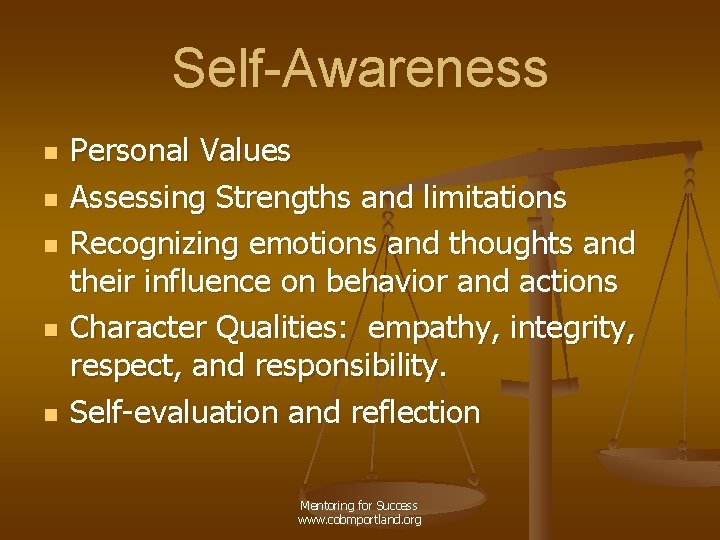 Self-Awareness

- Personal Values
- Assessing Strengths and limitations
- Recognizing emotions and thoughts and their influence on behavior and actions
- Character Qualities: empathy, integrity, respect, and responsibility.
- Self-evaluation and reflection

Mentoring for Success
www.cobmportland.org